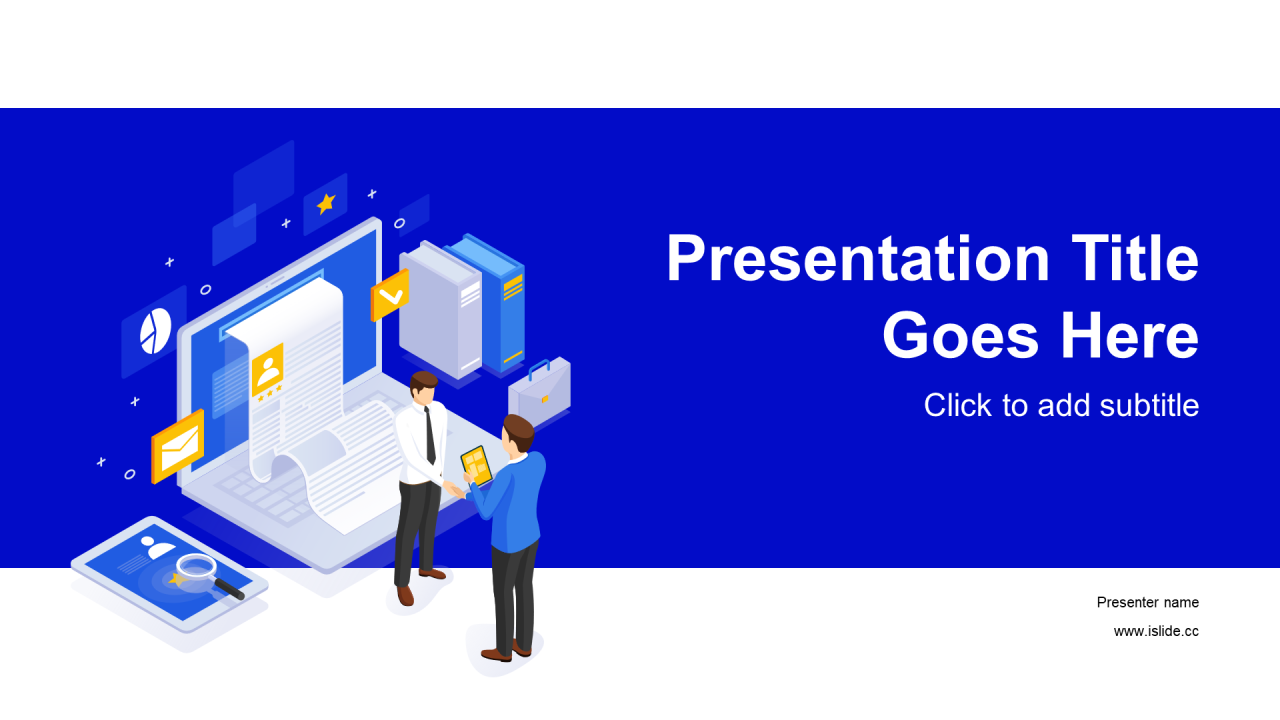 Presentation Title Goes Here

Click to add subtitle

Presenter name

www.islide.cc